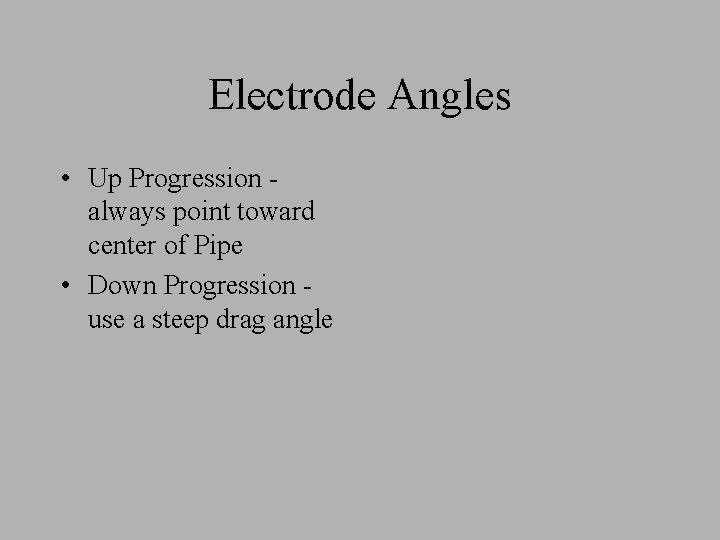 Electrode Angles

• Up Progression - always point toward center of Pipe

• Down Progression - use a steep drag angle